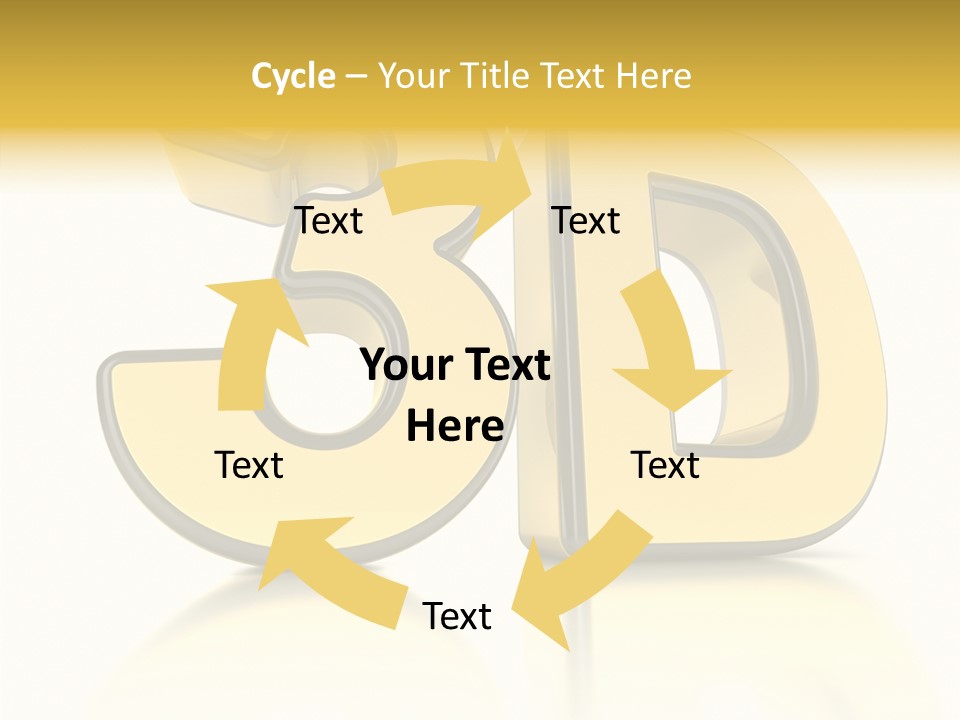 Cycle – Your Title Text Here

Text

Text

Your Text Here

Text

Text

Text